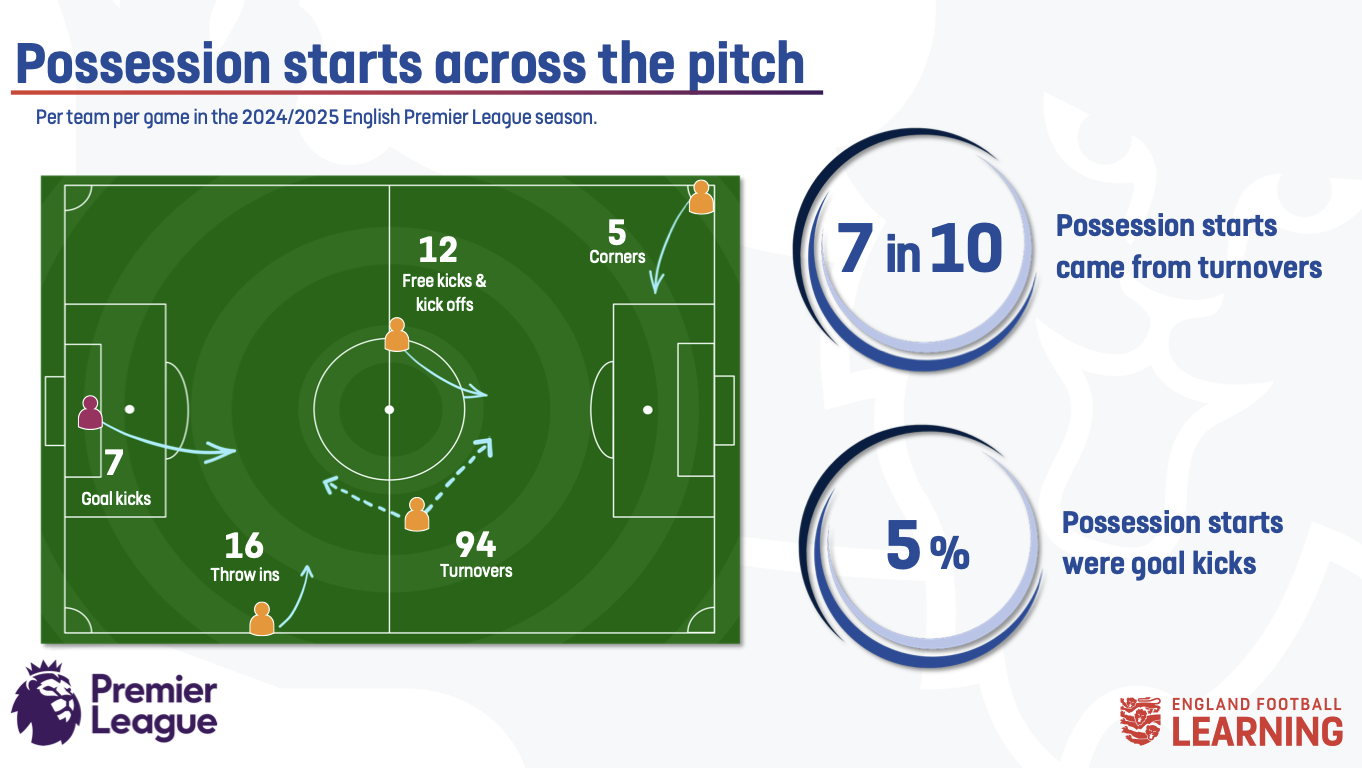 Possession starts across the pitch

Per team per game in the 2024/2025 English Premier League season.

12
Free kicks & kick offs

5
Corners

7
Goal kicks

16
Throw ins

94
Turnovers

7 in 10

Possession starts came from turnovers

5 %

Possession starts were goal kicks

Premier League

ENGLAND FOOTBALL LEARNING